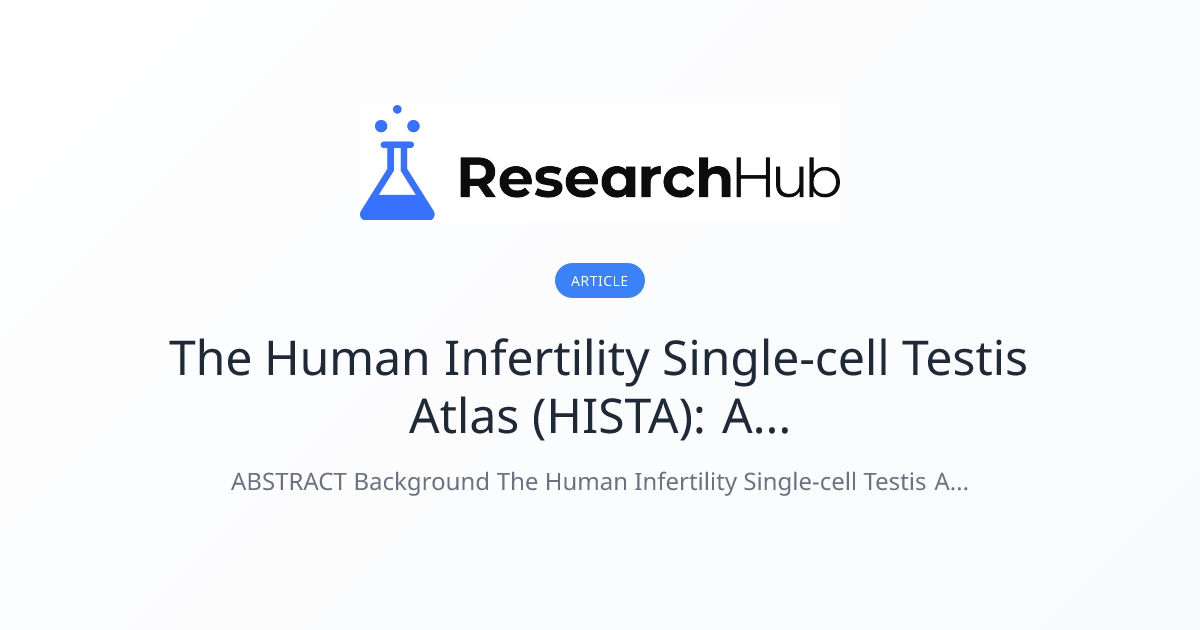 ResearchHub

ARTICLE

The Human Infertility Single-cell Testis Atlas (HISTA): A...

ABSTRACT Background The Human Infertility Single-cell Testis A...